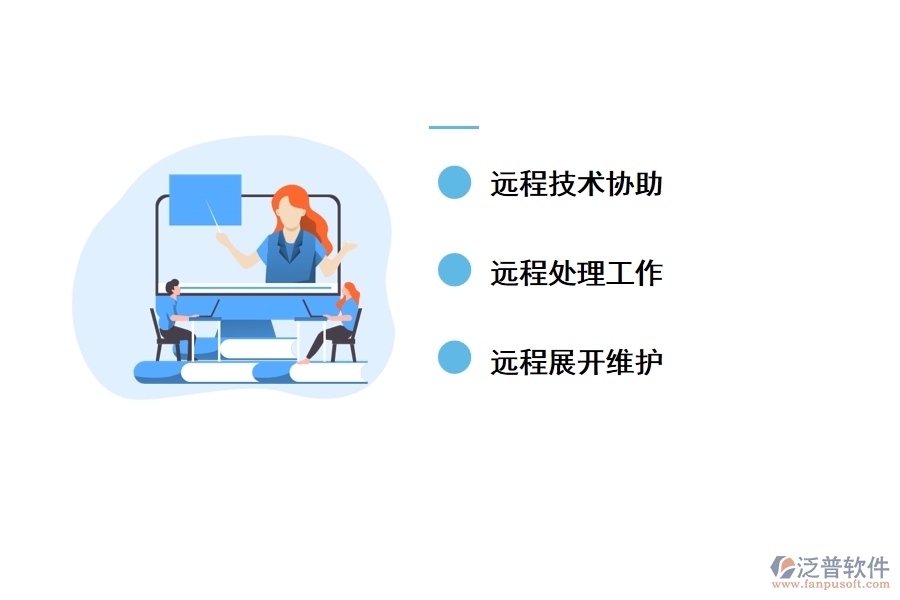 远程技术协助

远程处理工作

远程展开维护

泛普软件
www.fanpusoft.com